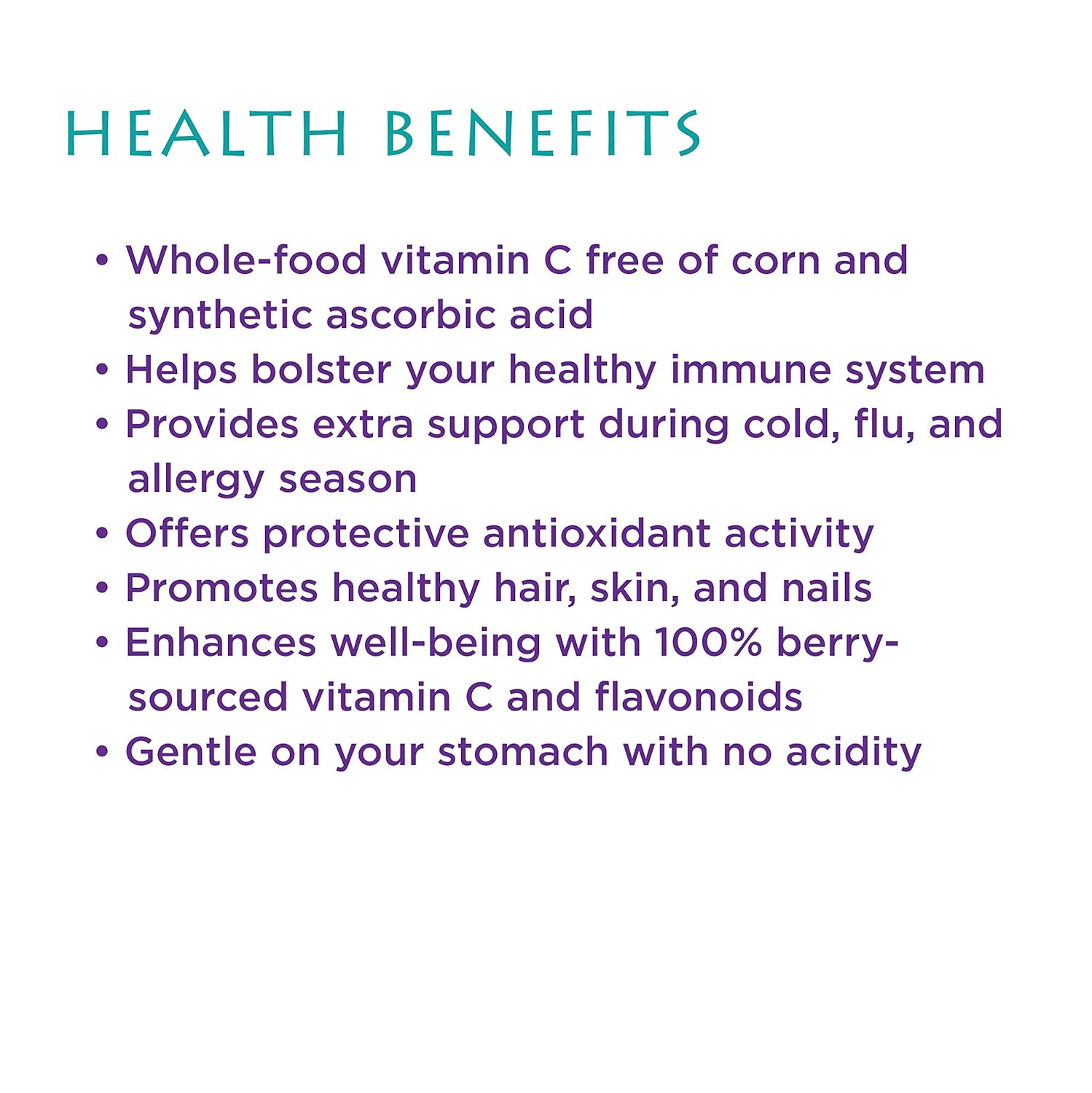 HEALTH BENEFITS

• Whole-food vitamin C free of corn and synthetic ascorbic acid
• Helps bolster your healthy immune system
• Provides extra support during cold, flu, and allergy season
• Offers protective antioxidant activity
• Promotes healthy hair, skin, and nails
• Enhances well-being with 100% berry-sourced vitamin C and flavonoids
• Gentle on your stomach with no acidity